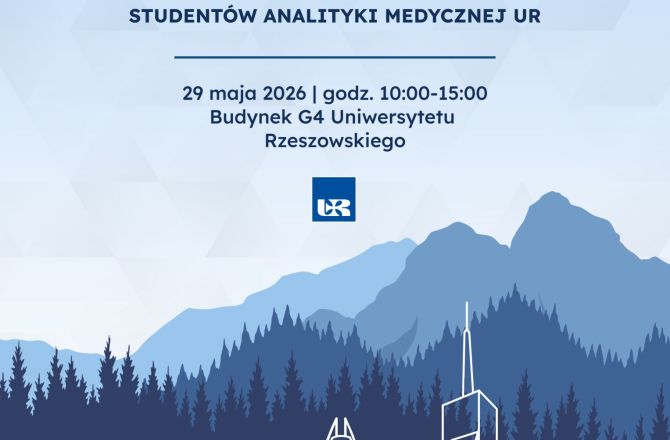 STUDENTÓW ANALITYKI MEDYCZNEJ UR

29 maja 2026 | godz. 10:00-15:00
Budynek G4 Uniwersytetu Rzeszowskiego

UR